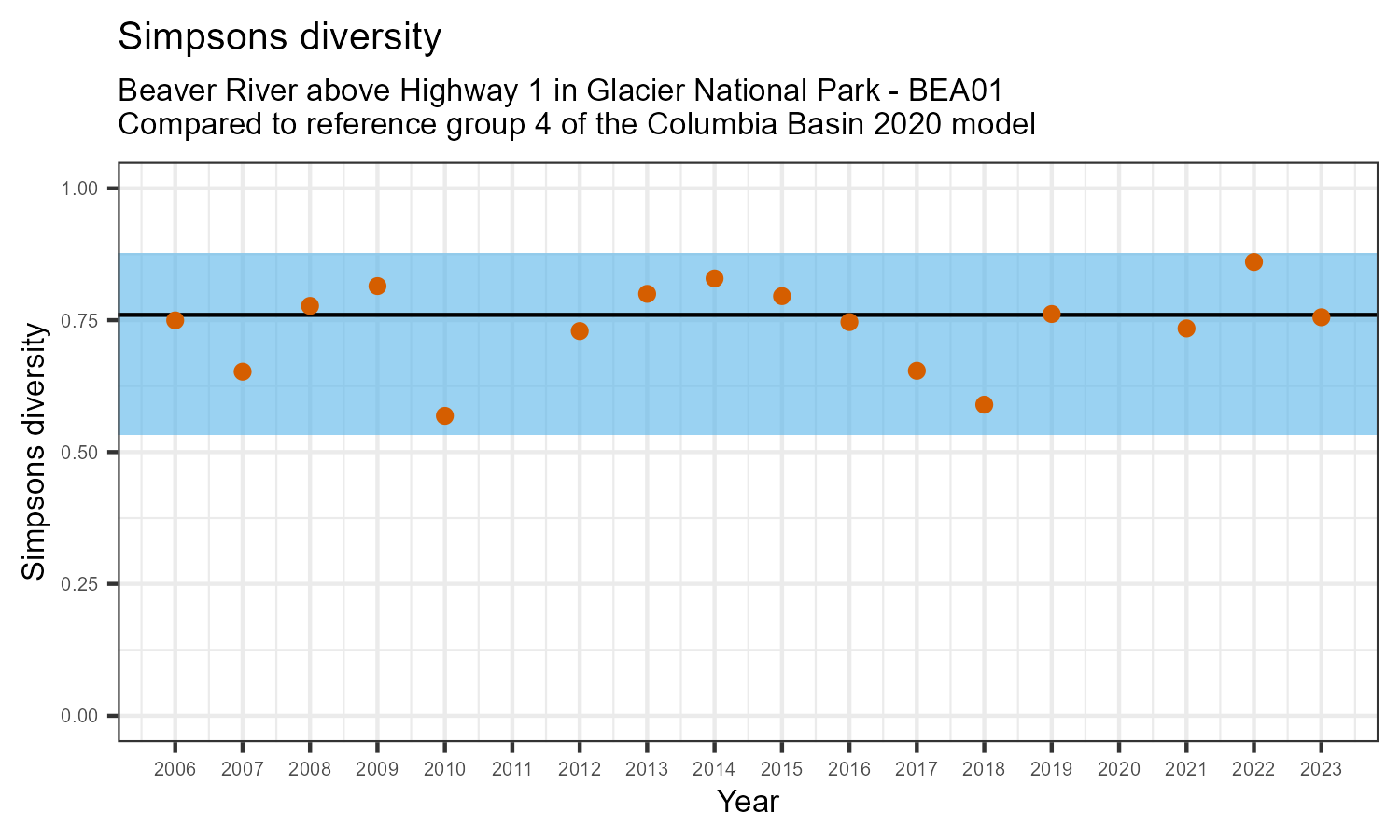 Simpsons diversity

Beaver River above Highway 1 in Glacier National Park - BEA01
Compared to reference group 4 of the Columbia Basin 2020 model

Simpsons diversity

1.00
0.75
0.50
0.25
0.00

2006 2007 2008 2009 2010 2011 2012 2013 2014 2015 2016 2017 2018 2019 2020 2021 2022 2023

Year